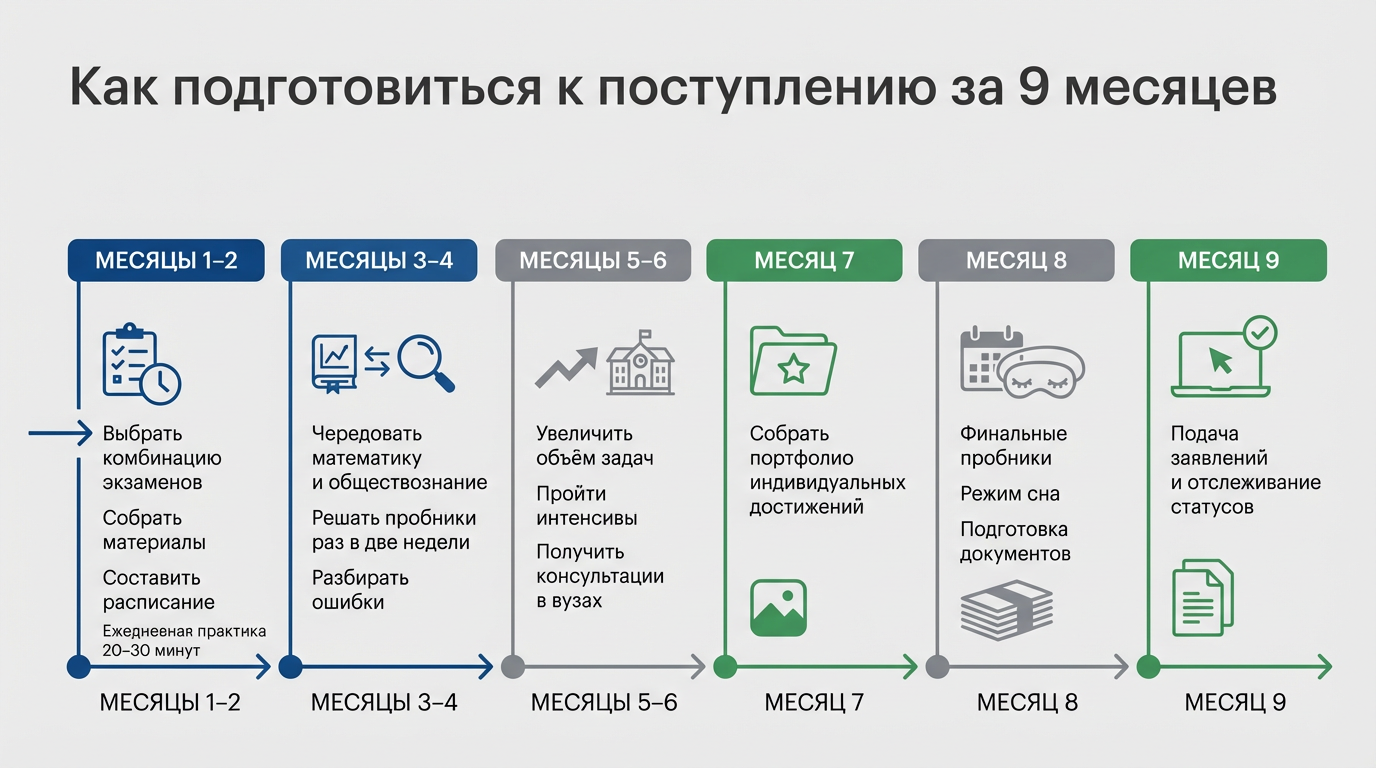 Как подготовиться к поступлению за 9 месяцев

МЕСЯЦЫ 1–2

Выбрать комбинацию экзаменов

Собрать материалы

Составить расписание

Ежедневная практика 20–30 минут

МЕСЯЦЫ 1–2

МЕСЯЦЫ 3–4

Чередовать математику и обществознание

Решать пробники раз в две недели

Разбирать ошибки

МЕСЯЦЫ 3–4

МЕСЯЦЫ 5–6

Увеличить объём задач

Пройти интенсивы

Получить консультации в вузах

МЕСЯЦЫ 5–6

МЕСЯЦ 7

Собрать портфолио индивидуальных достижений

МЕСЯЦ 7

МЕСЯЦ 8

Финальные пробники

Режим сна

Подготовка документов

МЕСЯЦ 8

МЕСЯЦ 9

Подача заявлений и отслеживание статусов

МЕСЯЦ 9